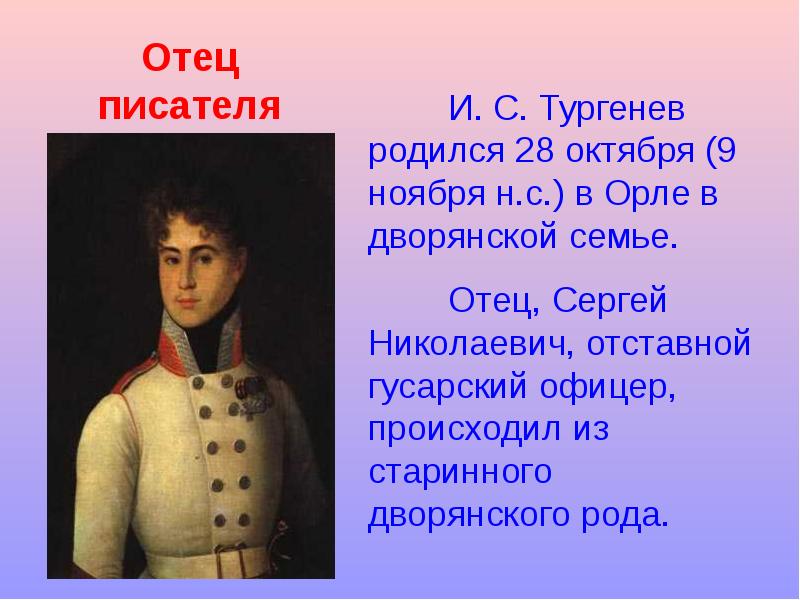 Отец писателя

И. С. Тургенев родился 28 октября (9 ноября н.с.) в Орле в дворянской семье.

Отец, Сергей Николаевич, отставной гусарский офицер, происходил из старинного дворянского рода.